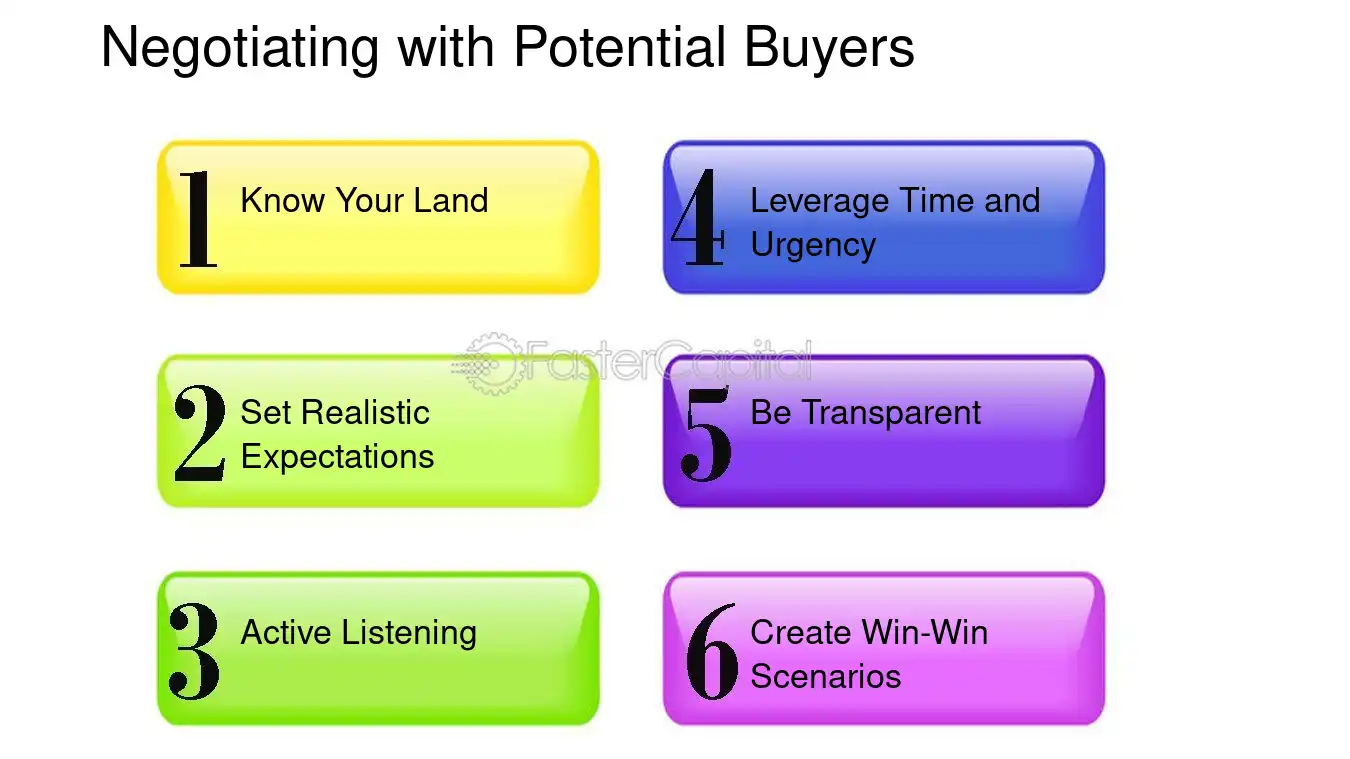 Negotiating with Potential Buyers

1 Know Your Land

2 Set Realistic Expectations

3 Active Listening

4 Leverage Time and Urgency

5 Be Transparent

6 Create Win-Win Scenarios

FasterCapital